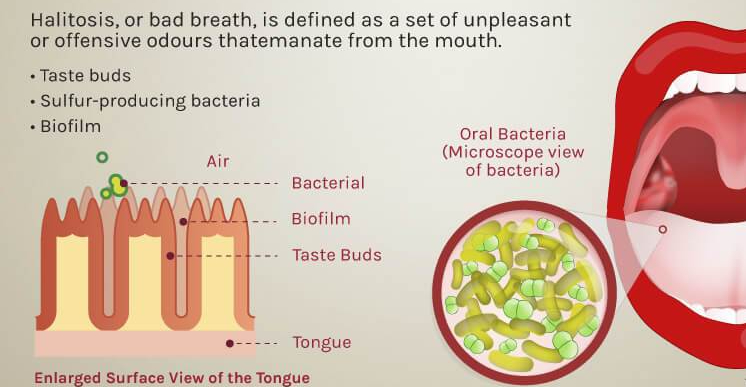 Halitosis, or bad breath, is defined as a set of unpleasant or offensive odours thatemanate from the mouth.

• Taste buds
• Sulfur-producing bacteria
• Biofilm

Air

Bacterial

Biofilm

Taste Buds

Tongue

Enlarged Surface View of the Tongue

Oral Bacteria (Microscope view of bacteria)